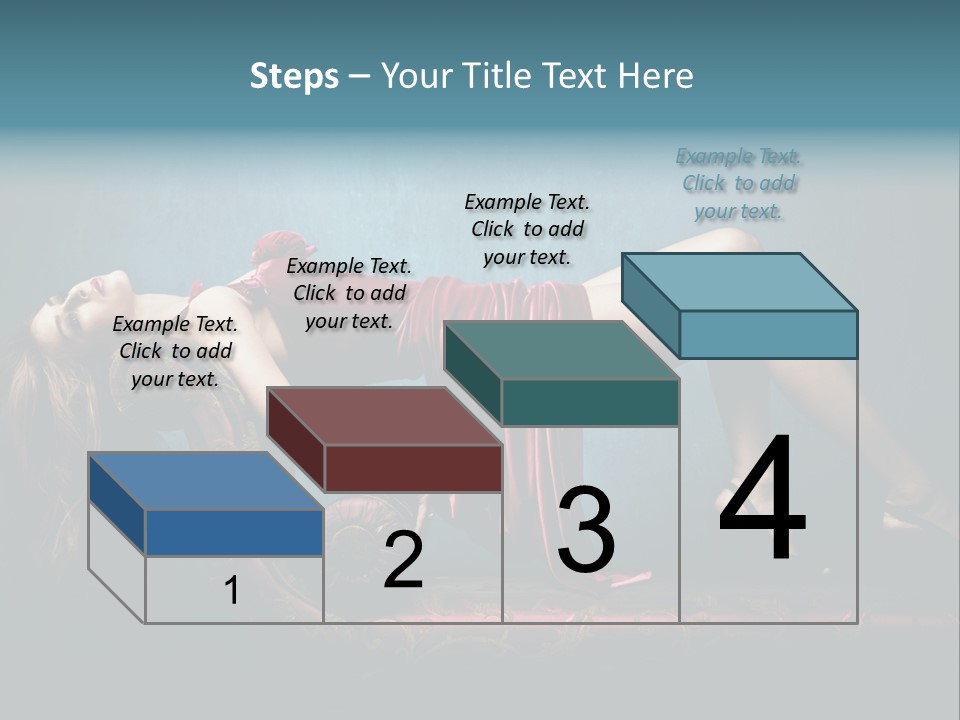 Steps – Your Title Text Here

Example Text. Click to add your text.

Example Text. Click to add your text.

Example Text. Click to add your text.

Example Text. Click to add your text.

1

2

3

4